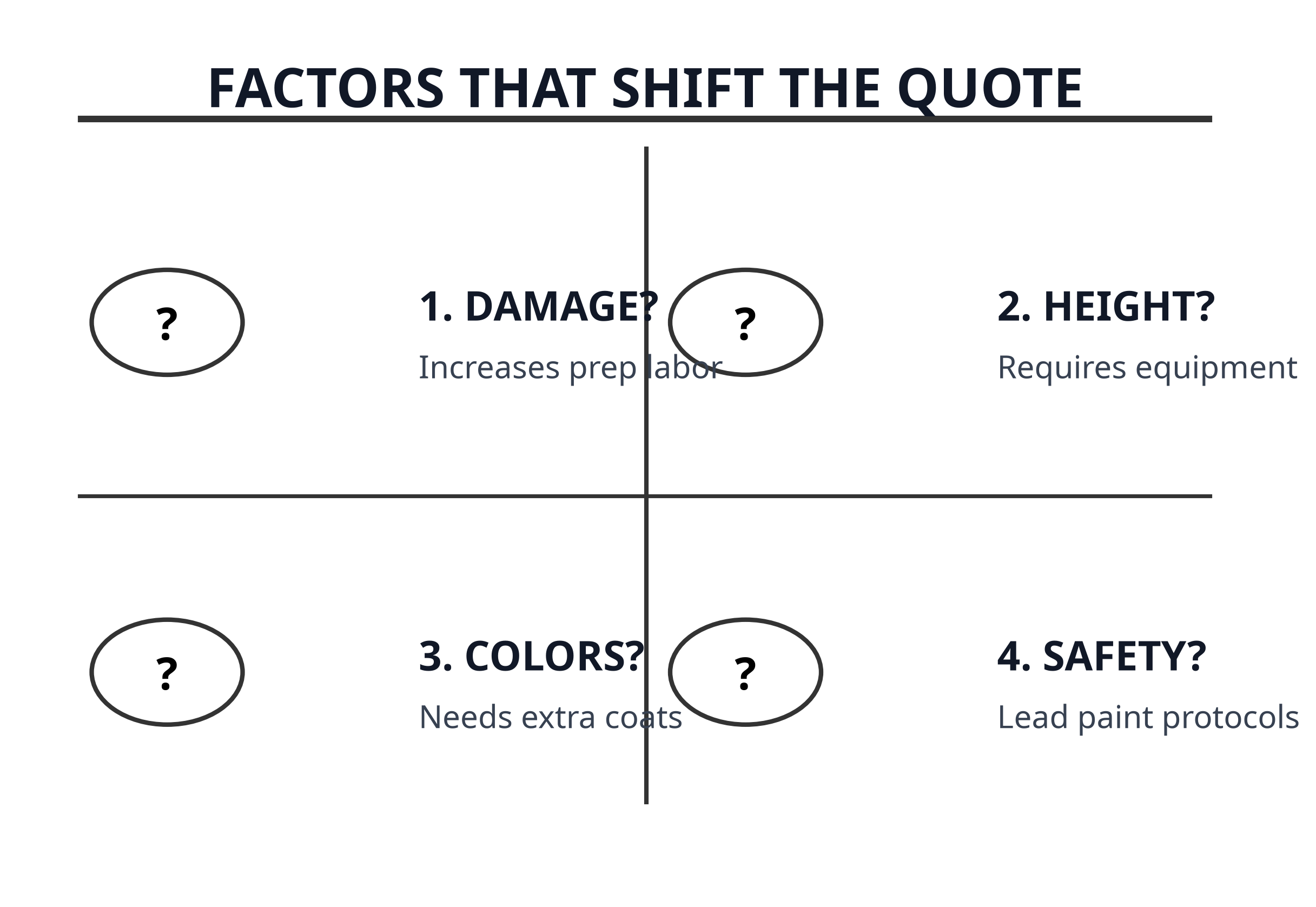 FACTORS THAT SHIFT THE QUOTE

?

1. DAMAGE?

Increases prep labor

?

2. HEIGHT?

Requires equipment

?

3. COLORS?

Needs extra coats

?

4. SAFETY?

Lead paint protocols